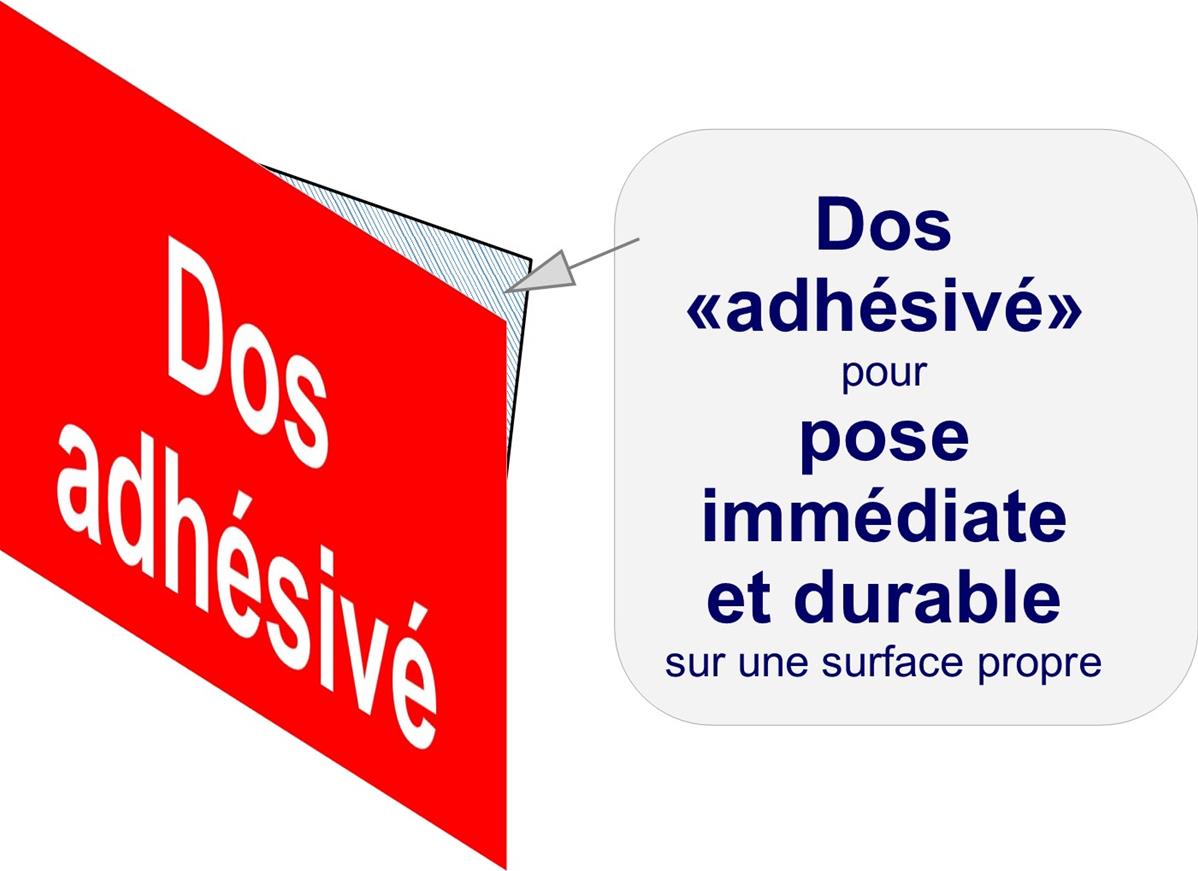 Dos adhésivé

Dos «adhésivé» pour pose immédiate et durable sur une surface propre